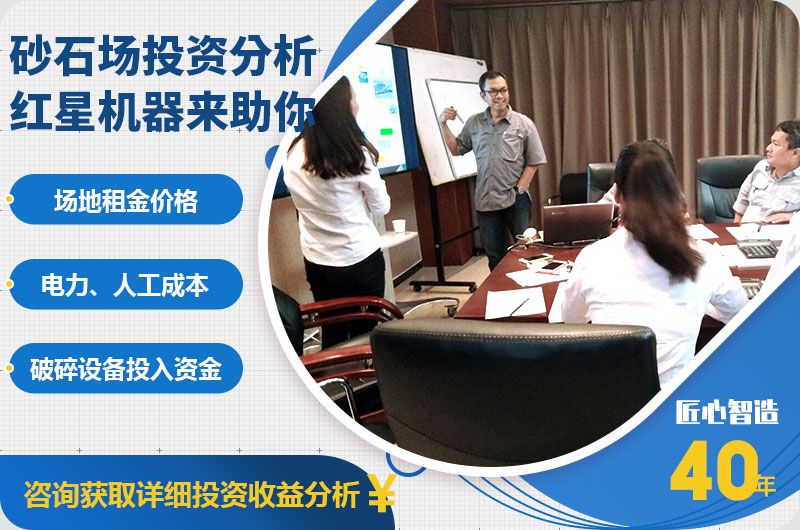 砂石场投资分析
红星机器来助你

场地租金价格

电力、人工成本

破碎设备投入资金

匠心智造
40年

咨询获取详细投资收益分析 ¥